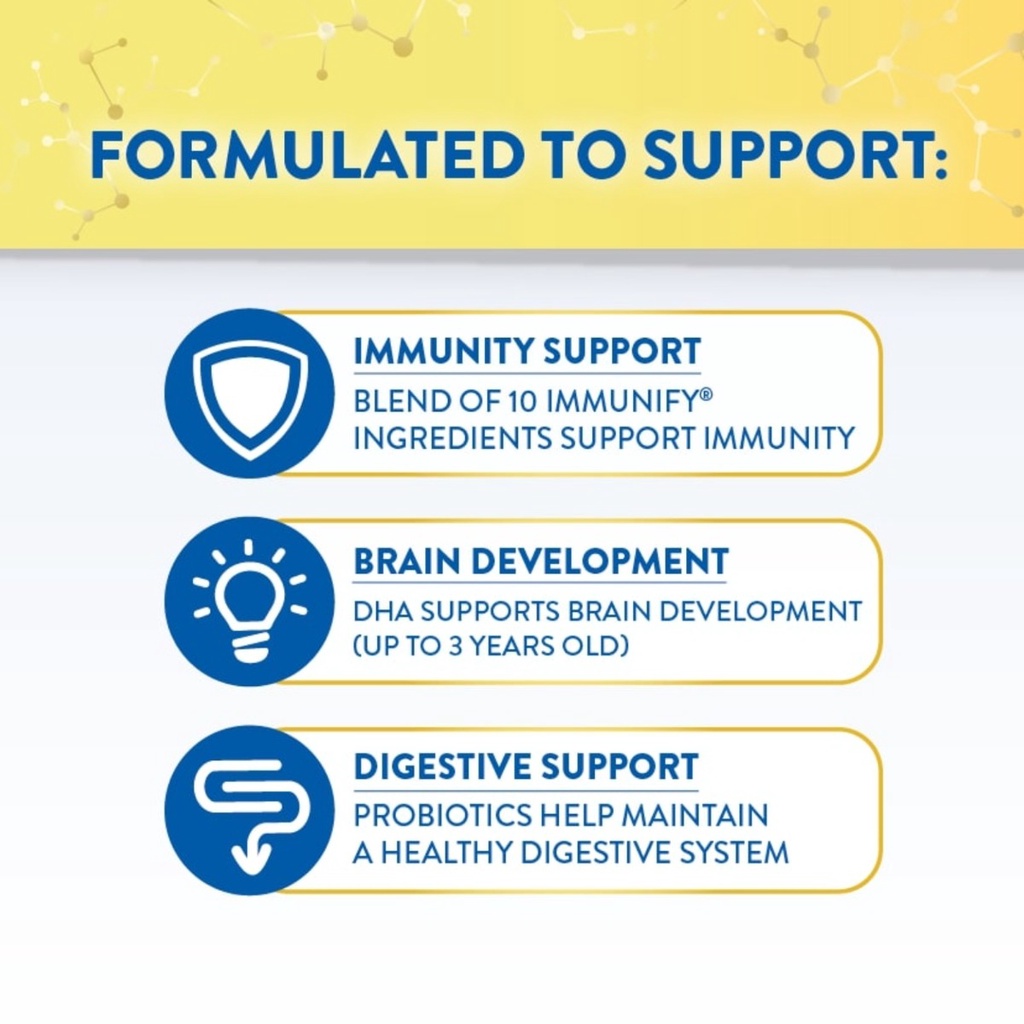 FORMULATED TO SUPPORT:

IMMUNITY SUPPORT
BLEND OF 10 IMMUNIFY® INGREDIENTS SUPPORT IMMUNITY

BRAIN DEVELOPMENT
DHA SUPPORTS BRAIN DEVELOPMENT (UP TO 3 YEARS OLD)

DIGESTIVE SUPPORT
PROBIOTICS HELP MAINTAIN A HEALTHY DIGESTIVE SYSTEM